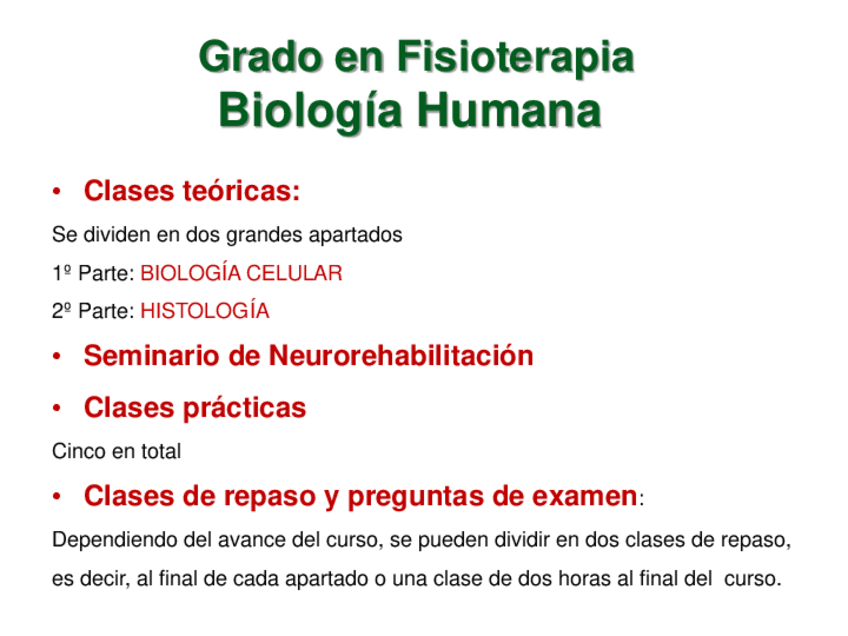 Grado en Fisioterapia
Biología Humana

• Clases teóricas:

Se dividen en dos grandes apartados

1º Parte: BIOLOGÍA CELULAR

2º Parte: HISTOLOGÍA

• Seminario de Neurorehabilitación

• Clases prácticas

Cinco en total

• Clases de repaso y preguntas de examen:

Dependiendo del avance del curso, se pueden dividir en dos clases de repaso, es decir, al final de cada apartado o una clase de dos horas al final del curso.